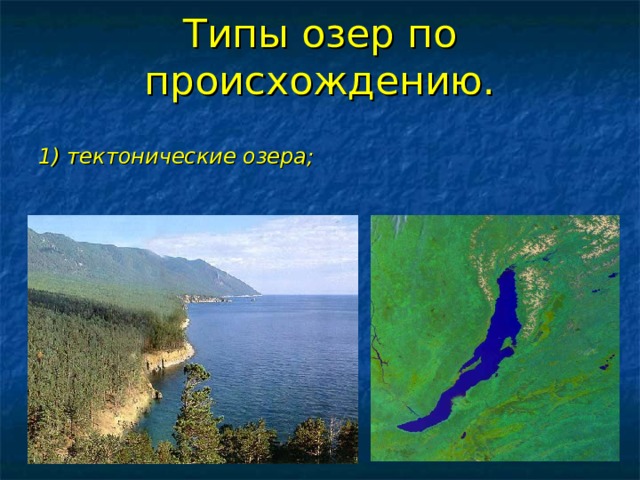 Типы озер по происхождению.

1) тектонические озера;